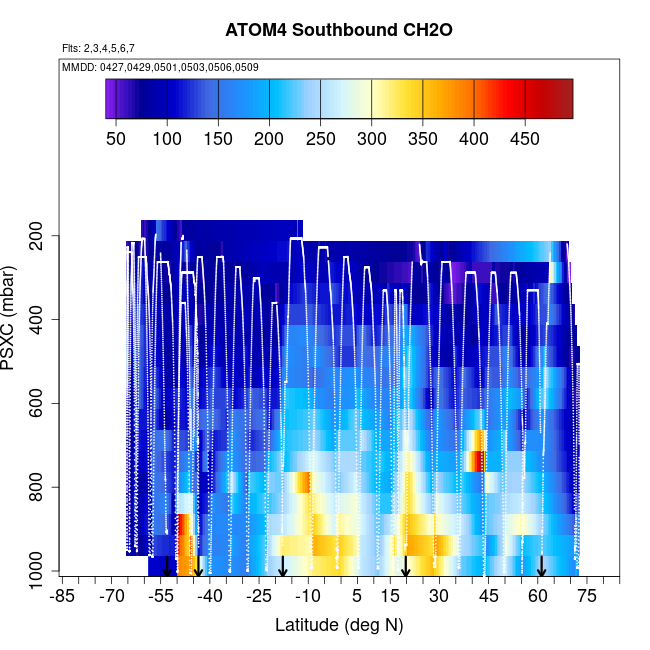 ATOM4 Southbound CH2O

Flts: 2,3,4,5,6,7

MMDD: 0427,0429,0501,0503,0506,0509

50 100 150 200 250 300 350 400 450

PSXC (mbar)

200
400
600
800
1000

-85 -70 -55 -40 -25 -10 5 15 30 45 60 75

Latitude (deg N)